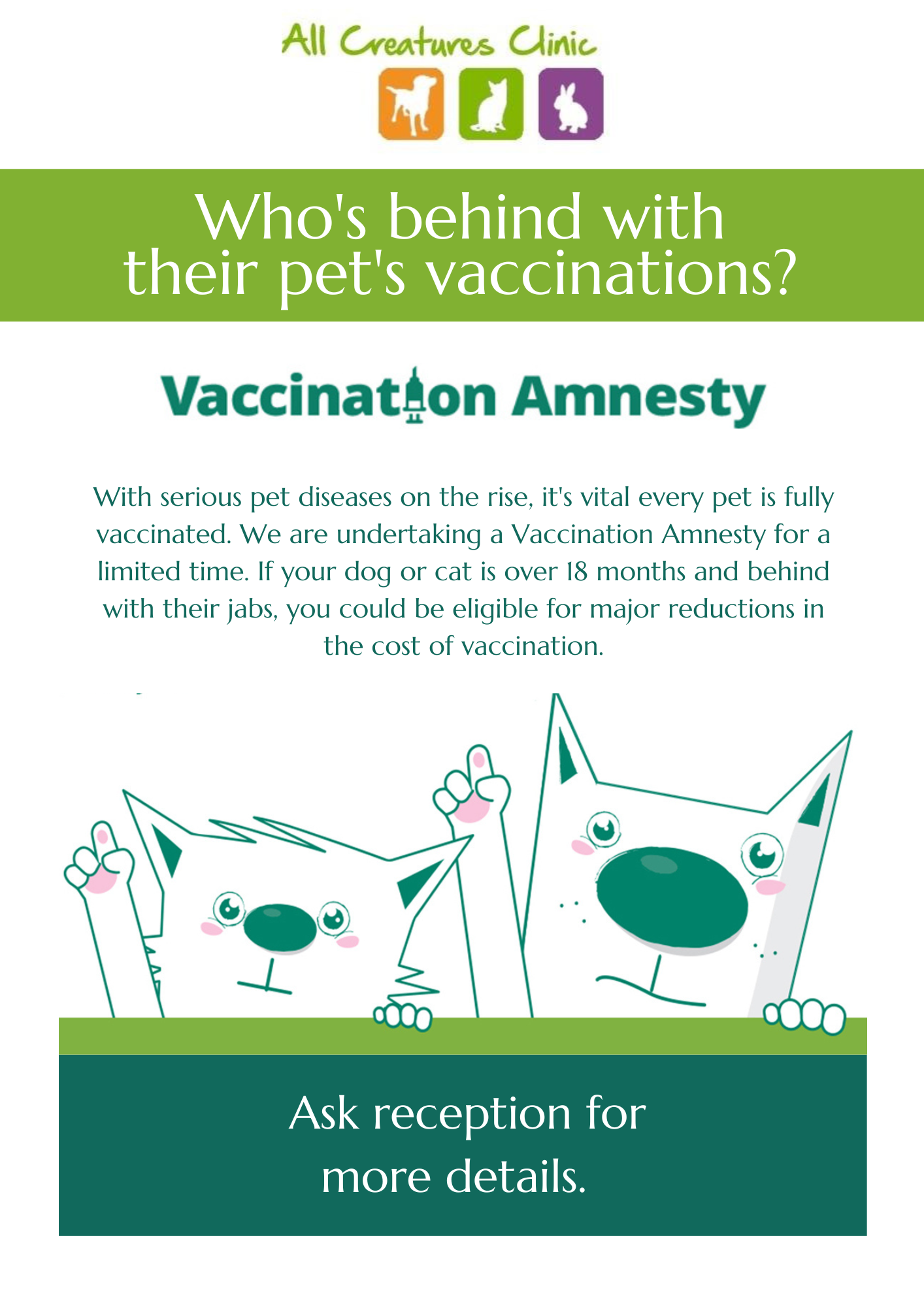 All Creatures Clinic

Who's behind with their pet's vaccinations?

Vaccination Amnesty

With serious pet diseases on the rise, it's vital every pet is fully vaccinated. We are undertaking a Vaccination Amnesty for a limited time. If your dog or cat is over 18 months and behind with their jabs, you could be eligible for major reductions in the cost of vaccination.

Ask reception for more details.